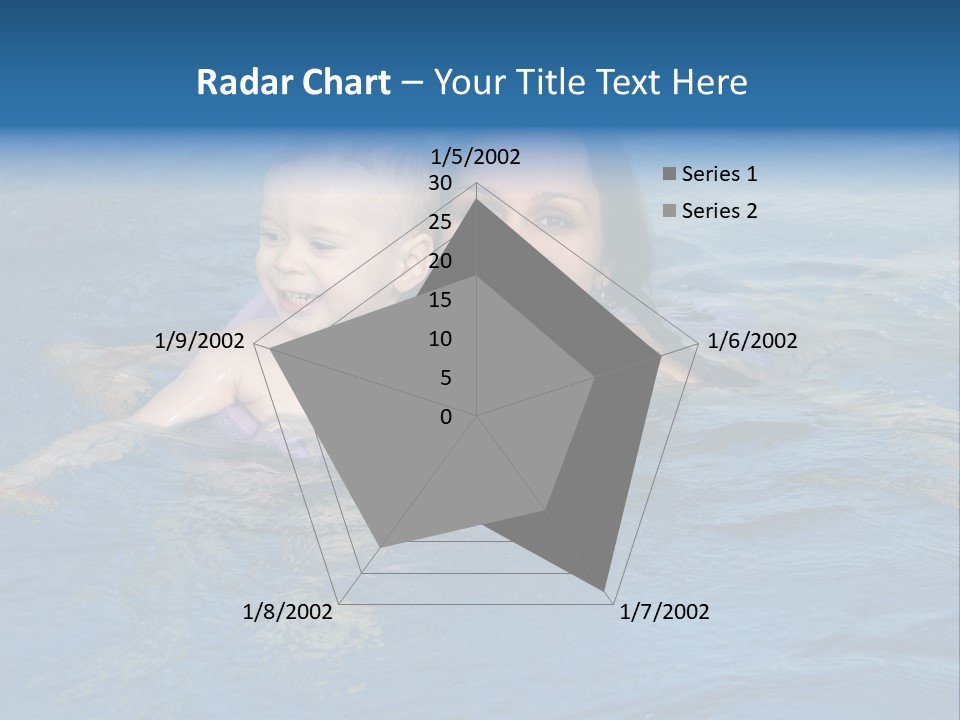 Radar Chart – Your Title Text Here

1/5/2002
30
25
20
15
10
5
0
1/6/2002
1/7/2002
1/8/2002
1/9/2002

Series 1
Series 2